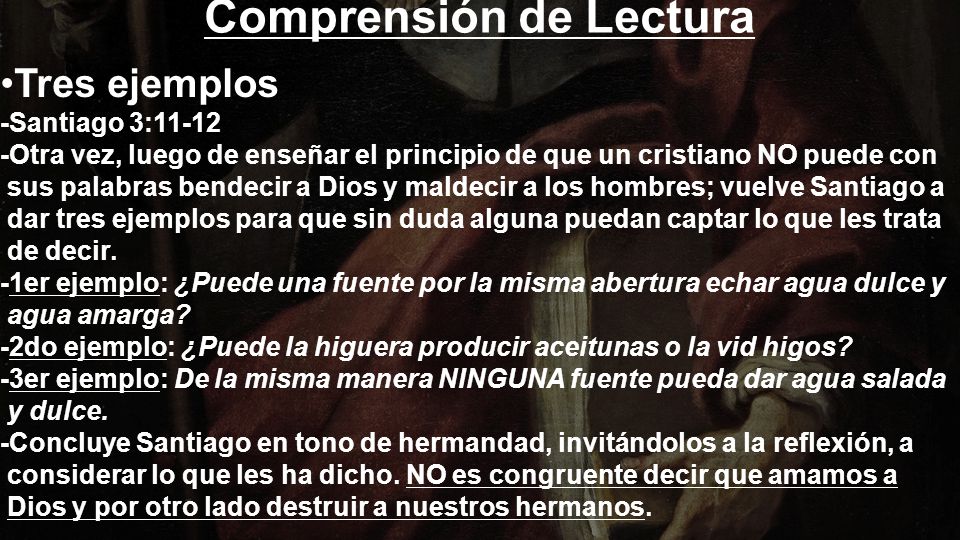 Comprensión de Lectura

•Tres ejemplos

-Santiago 3:11-12

-Otra vez, luego de enseñar el principio de que un cristiano NO puede con sus palabras bendecir a Dios y maldecir a los hombres; vuelve Santiago a dar tres ejemplos para que sin duda alguna puedan captar lo que les trata de decir.

-1er ejemplo: ¿Puede una fuente por la misma abertura echar agua dulce y agua amarga?

-2do ejemplo: ¿Puede la higuera producir aceitunas o la vid higos?

-3er ejemplo: De la misma manera NINGUNA fuente pueda dar agua salada y dulce.

-Concluye Santiago en tono de hermandad, invitándolos a la reflexión, a considerar lo que les ha dicho. NO es congruente decir que amamos a Dios y por otro lado destruir a nuestros hermanos.